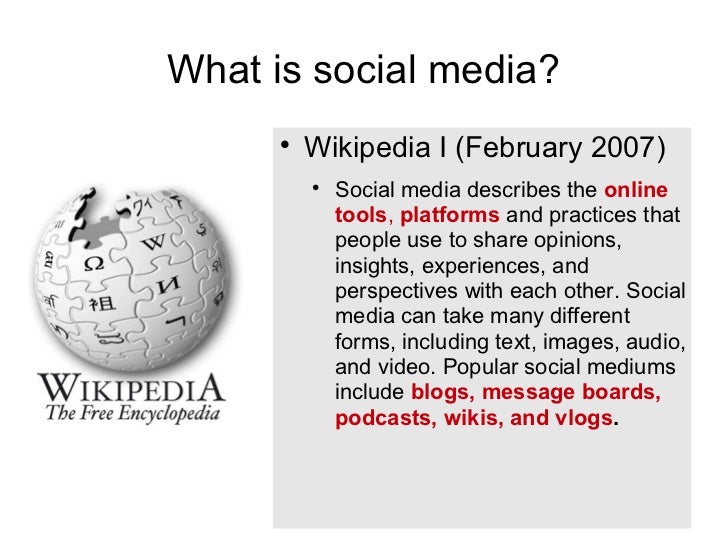 What is social media?

WIKIPEDIA
The Free Encyclopedia

• Wikipedia I (February 2007)

• Social media describes the online tools, platforms and practices that people use to share opinions, insights, experiences, and perspectives with each other. Social media can take many different forms, including text, images, audio, and video. Popular social mediums include blogs, message boards, podcasts, wikis, and vlogs.